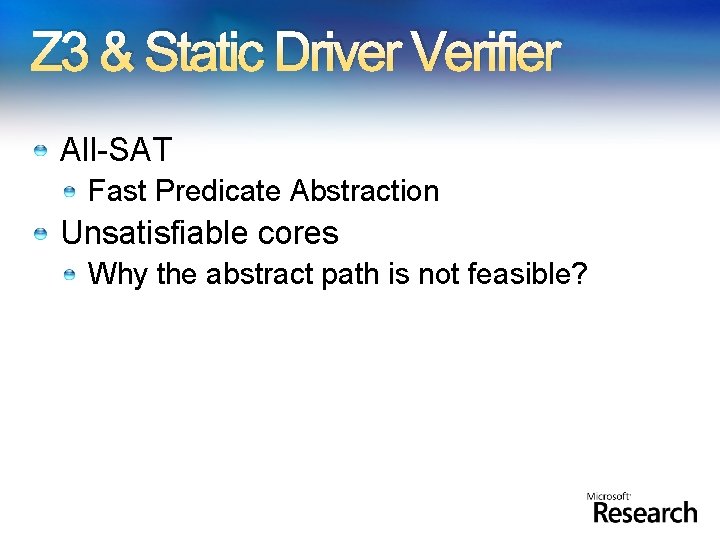 Z3 & Static Driver Verifier

All-SAT

Fast Predicate Abstraction

Unsatisfiable cores

Why the abstract path is not feasible?

Microsoft Research